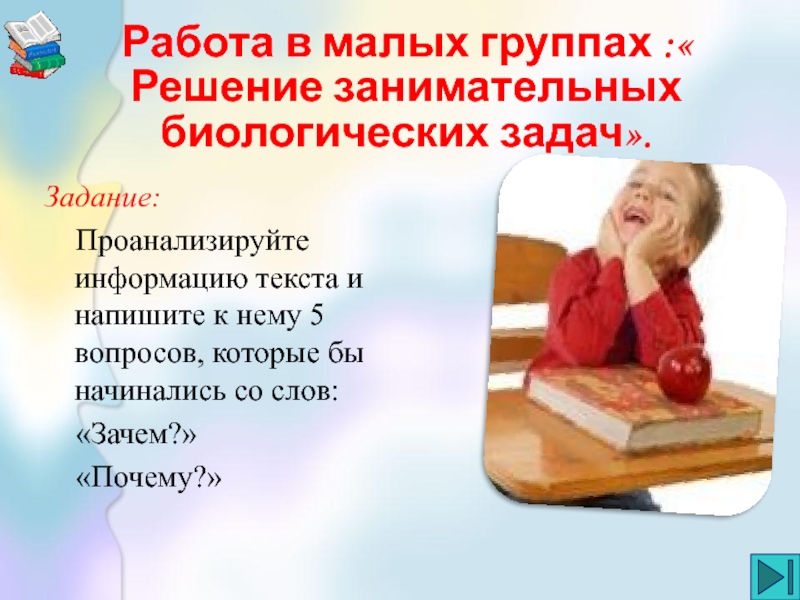 Работа в малых группах :« Решение занимательных биологических задач».

Задание:

Проанализируйте информацию текста и напишите к нему 5 вопросов, которые бы начинались со слов:

«Зачем?»

«Почему?»